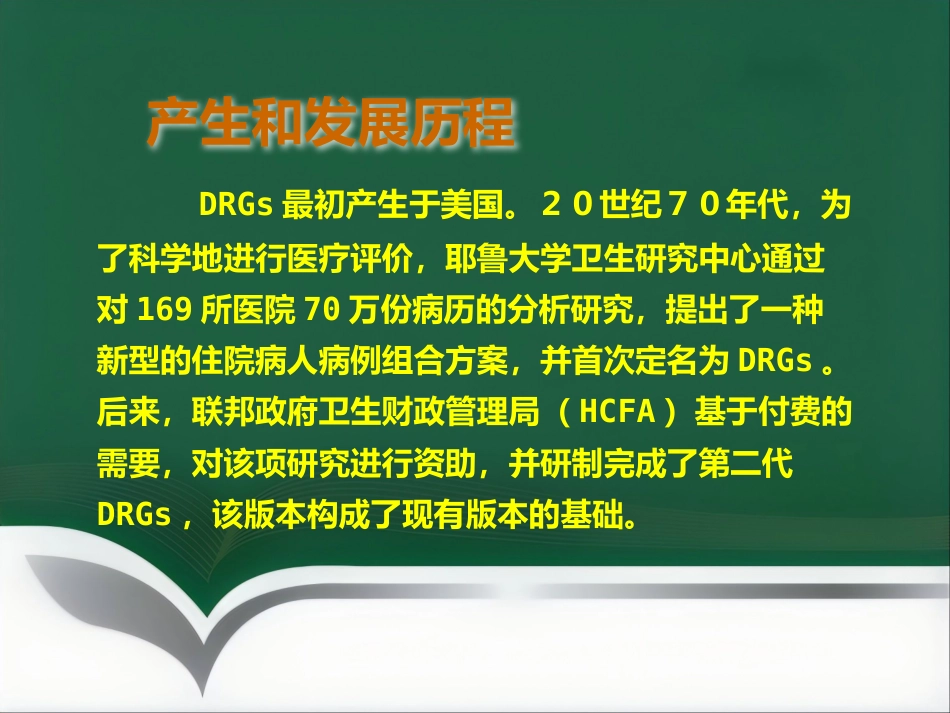 产生和发展历程

DRGs 最初产生于美国。２０世纪７０年代，为了科学地进行医疗评价，耶鲁大学卫生研究中心通过对 169 所医院 70 万份病历的分析研究，提出了一种新型的住院病人病例组合方案，并首次定名为 DRGs 。后来，联邦政府卫生财政管理局（ HCFA ）基于付费的需要，对该项研究进行资助，并研制完成了第二代 DRGs ，该版本构成了现有版本的基础。